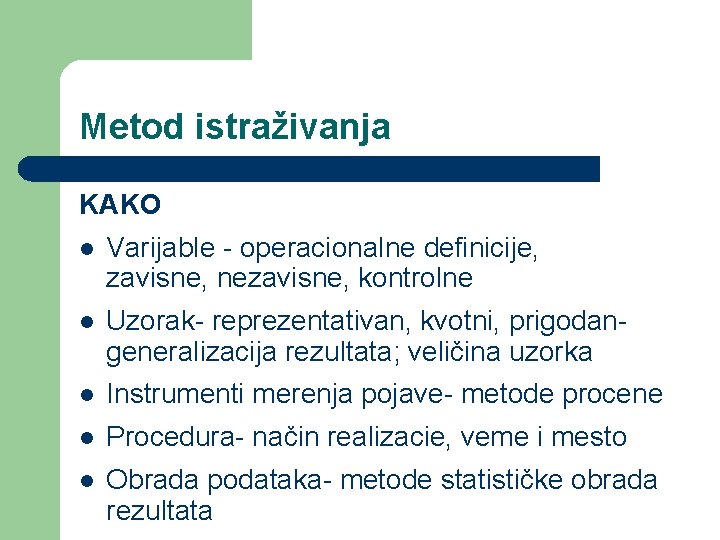 Metod istraživanja

KAKO

- Varijable - operacionalne definicije, zavisne, nezavisne, kontrolne
- Uzorak- reprezentativan, kvotni, prigodan- generalizacija rezultata; veličina uzorka
- Instrumenti merenja pojave- metode procene
- Procedura- način realizacie, veme i mesto
- Obrada podataka- metode statističke obrada rezultata